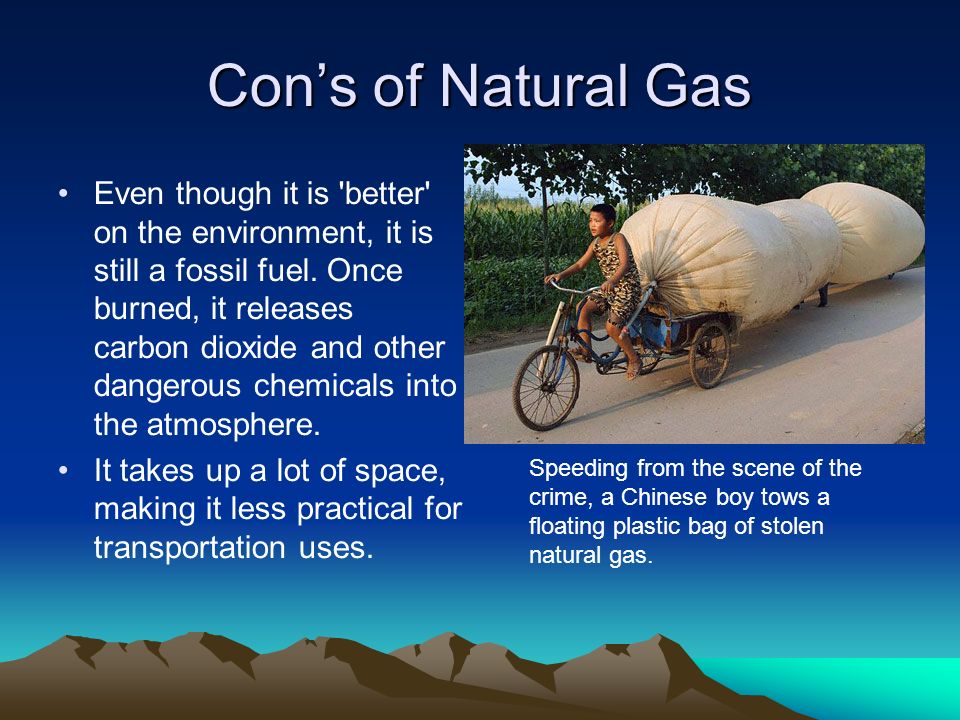 Con’s of Natural Gas

• Even though it is 'better' on the environment, it is still a fossil fuel. Once burned, it releases carbon dioxide and other dangerous chemicals into the atmosphere.

• It takes up a lot of space, making it less practical for transportation uses.

Speeding from the scene of the crime, a Chinese boy tows a floating plastic bag of stolen natural gas.